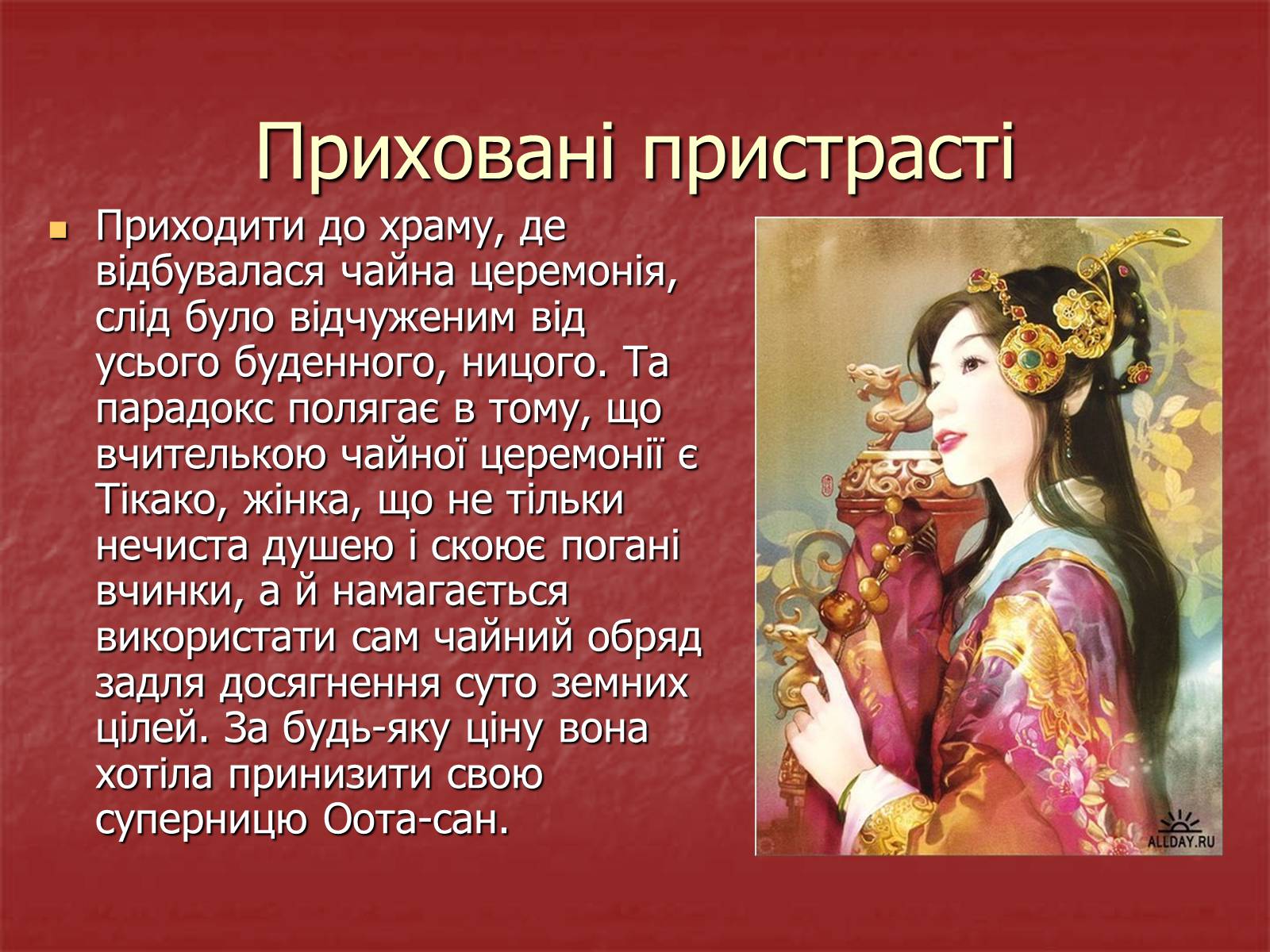 Приховані пристрасті

Приходити до храму, де відбувалася чайна церемонія, слід було відчуженим від усього буденного, ницого. Та парадокс полягає в тому, що вчителькою чайної церемонії є Тікако, жінка, що не тільки нечиста душею і скоює погані вчинки, а й намагається використати сам чайний обряд задля досягнення суто земних цілей. За будь-яку ціну вона хотіла принизити свою суперницю Оота-сан.

ALLDAY.RU